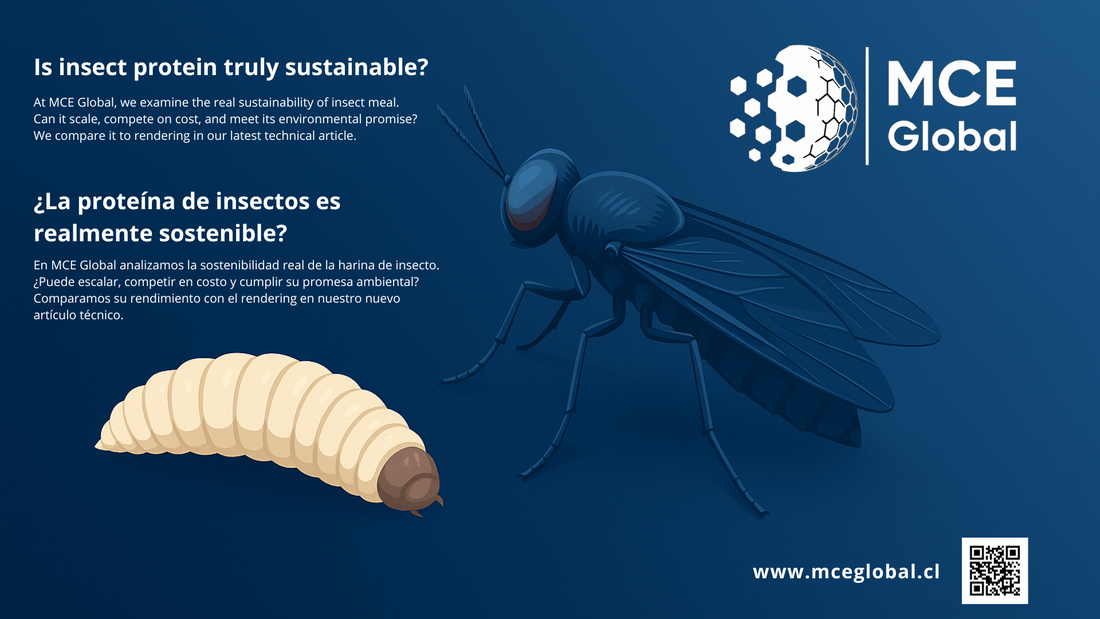 Is insect protein truly sustainable?

At MCE Global, we examine the real sustainability of insect meal. Can it scale, compete on cost, and meet its environmental promise? We compare it to rendering in our latest technical article.

¿La proteína de insectos es realmente sostenible?

En MCE Global analizamos la sostenibilidad real de la harina de insecto. ¿Puede escalar, competir en costo y cumplir su promesa ambiental? Comparamos su rendimiento con el rendering en nuestro nuevo artículo técnico.

MCE Global

www.mceglobal.cl